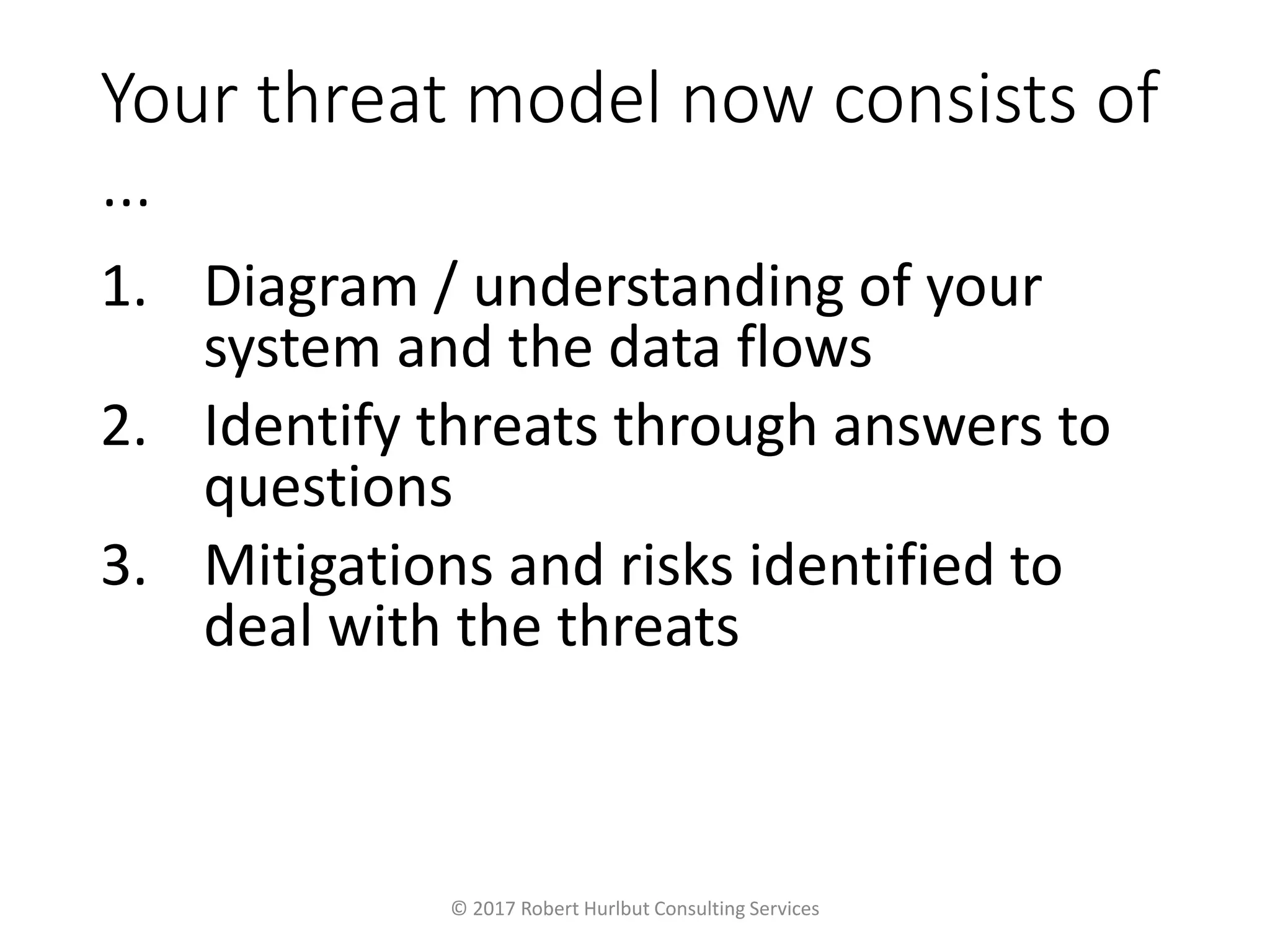 Your threat model now consists of …

1. Diagram / understanding of your system and the data flows
2. Identify threats through answers to questions
3. Mitigations and risks identified to deal with the threats

© 2017 Robert Hurlbut Consulting Services